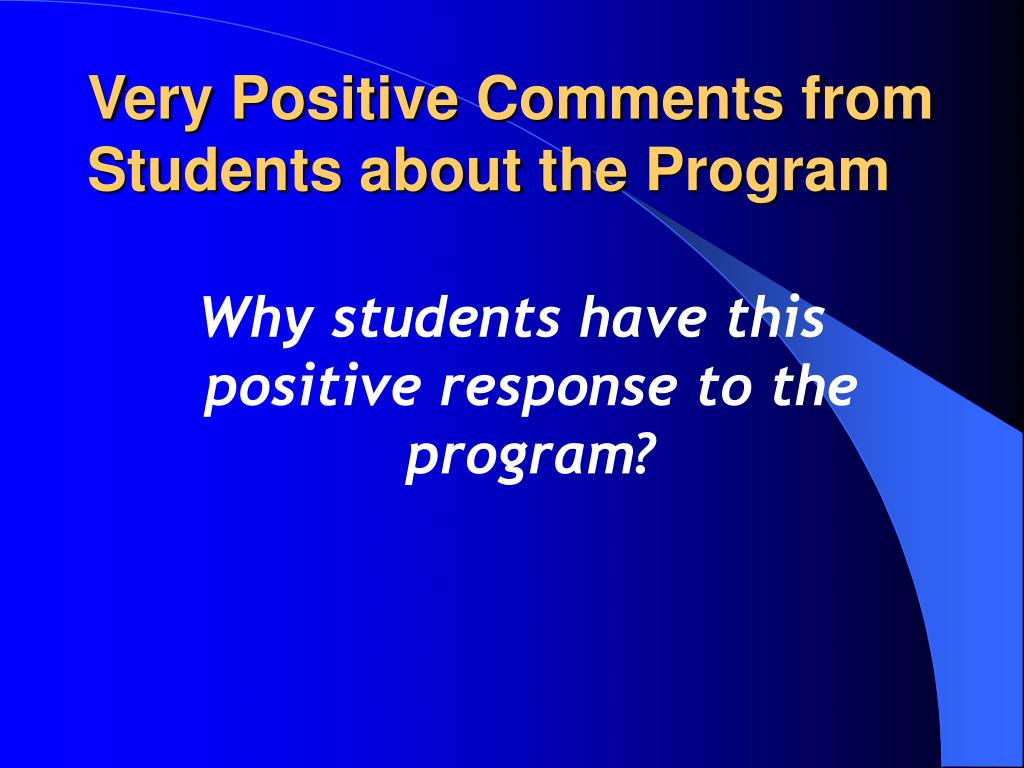 Very Positive Comments from Students about the Program

Why students have this positive response to the program?